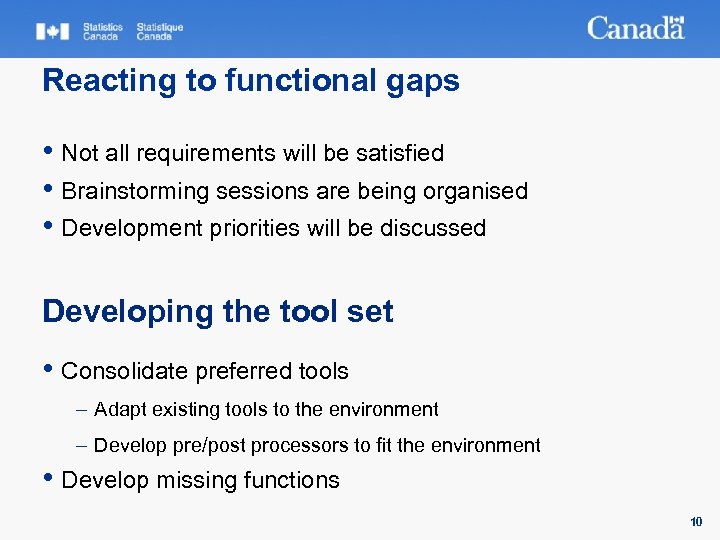 Statistics Canada Statistique Canada

Canada

Reacting to functional gaps

• Not all requirements will be satisfied
• Brainstorming sessions are being organised
• Development priorities will be discussed

Developing the tool set

• Consolidate preferred tools
– Adapt existing tools to the environment
– Develop pre/post processors to fit the environment
• Develop missing functions

10